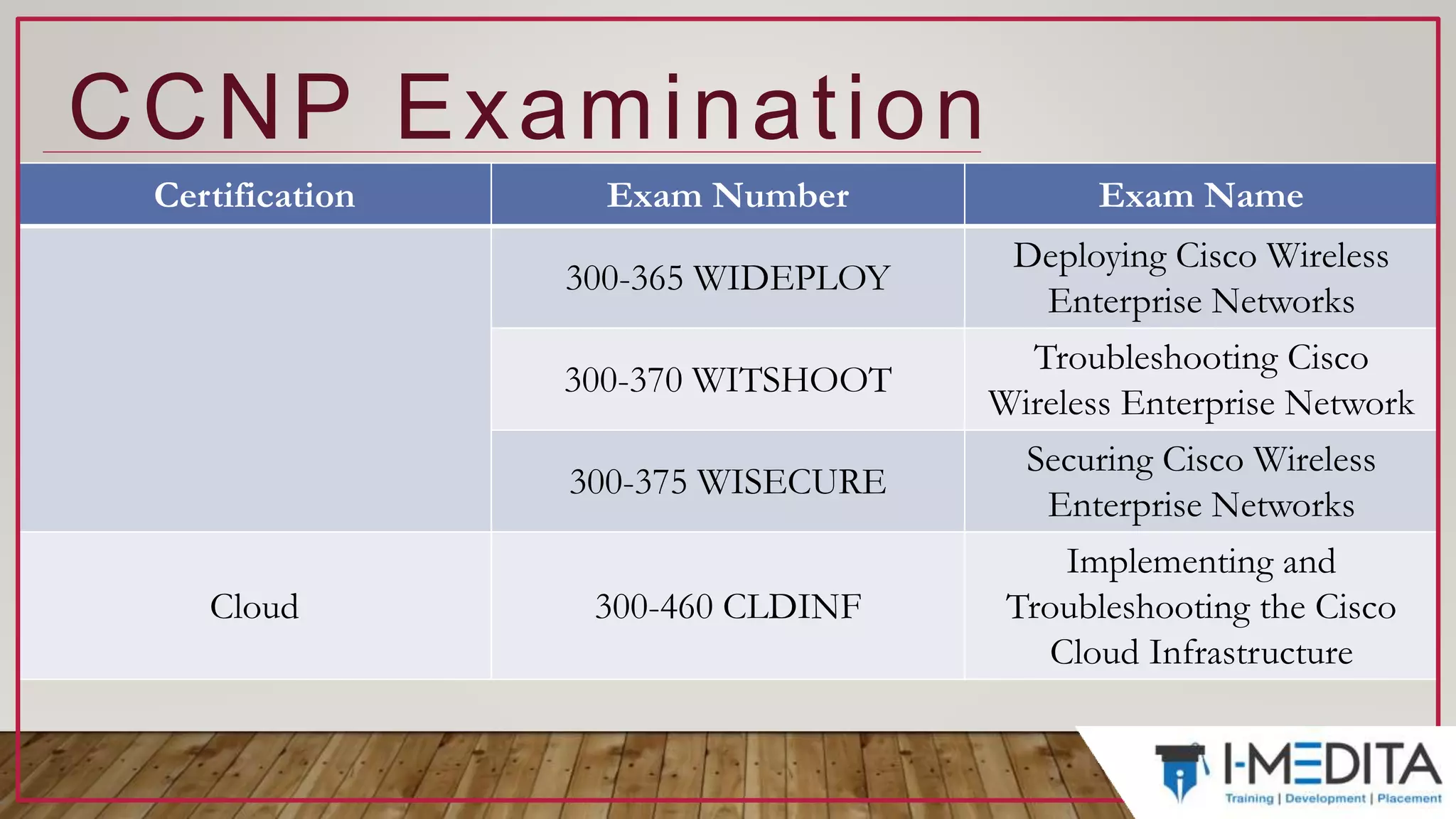 CCNP Examination

| Certification | Exam Number | Exam Name |
|---|---|---|
| | 300-365 WIDEPLOY | Deploying Cisco Wireless Enterprise Networks |
| | 300-370 WITSHOOT | Troubleshooting Cisco Wireless Enterprise Network |
| | 300-375 WISECURE | Securing Cisco Wireless Enterprise Networks |
| Cloud | 300-460 CLDINF | Implementing and Troubleshooting the Cisco Cloud Infrastructure |

I-MEDITA
Training | Development | Placement